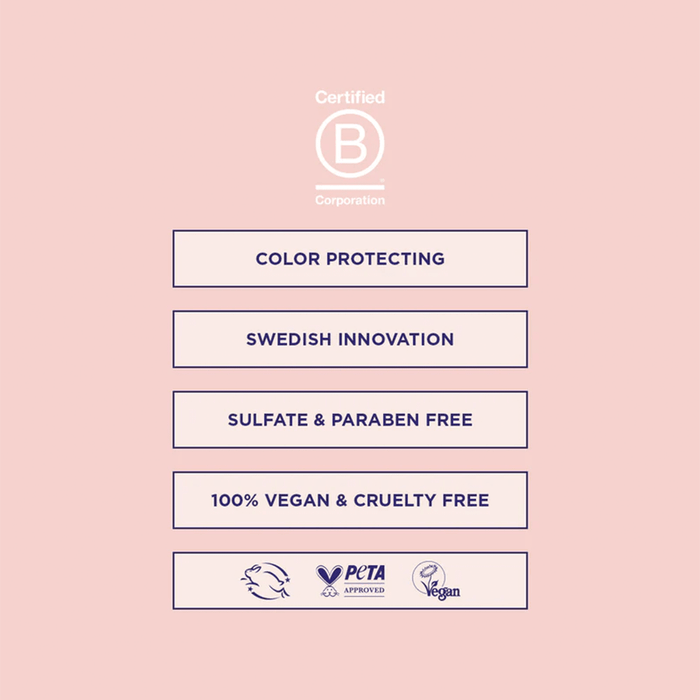 Certified
B
Corporation

COLOR PROTECTING

SWEDISH INNOVATION

SULFATE & PARABEN FREE

100% VEGAN & CRUELTY FREE

PETA APPROVED Vegan